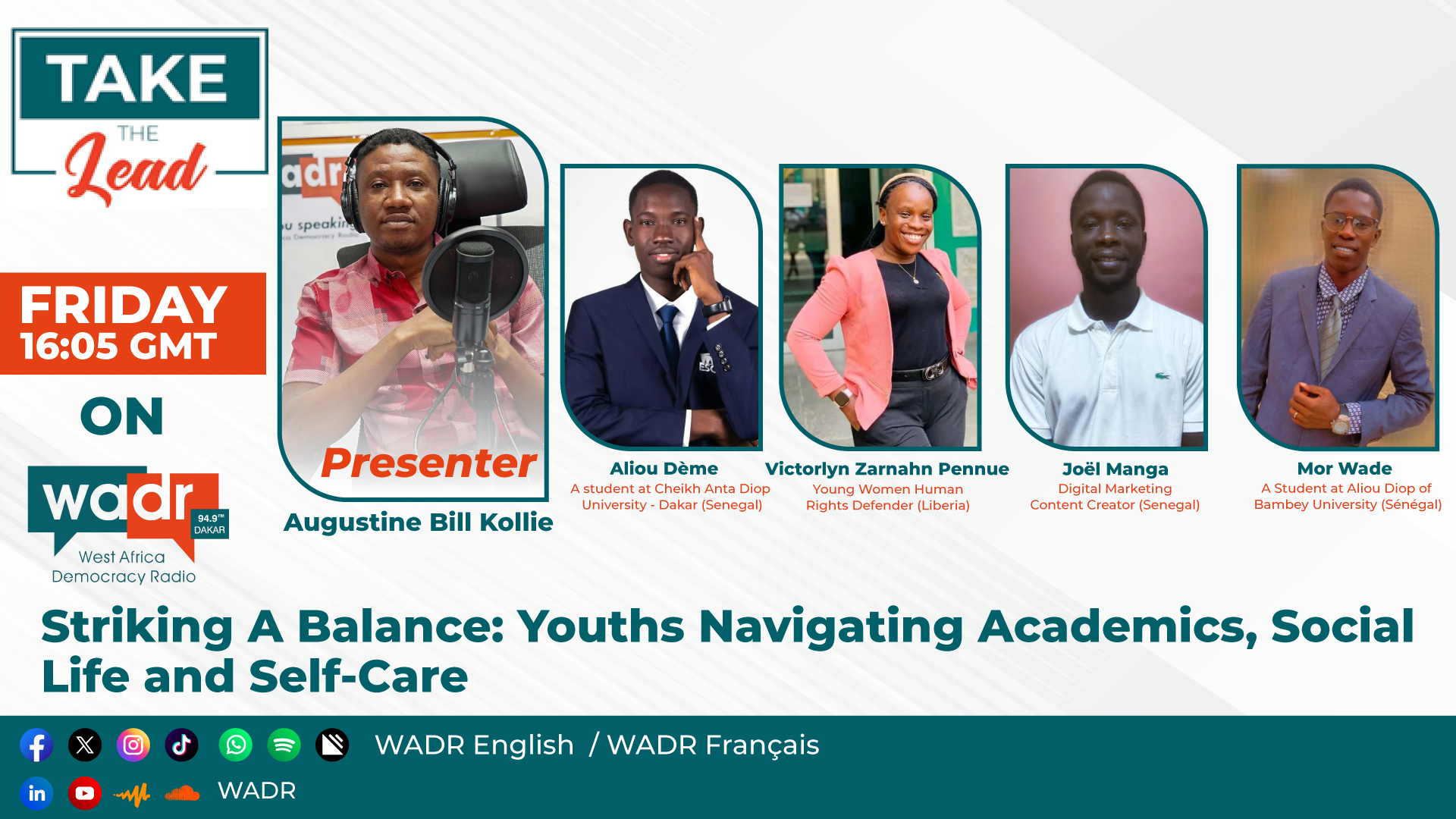 TAKE THE Lead

FRIDAY
16:05 GMT

ON

wadr 94.9 FM DAKAR
West Africa Democracy Radio

Presenter
Augustine Bill Kollie

Aliou Dème
A student at Cheikh Anta Diop University - Dakar (Senegal)

Victorlyn Zarnahn Pennue
Young Women Human Rights Defender (Liberia)

Joël Manga
Digital Marketing Content Creator (Senegal)

Mor Wade
A Student at Aliou Diop of Bambey University (Sénégal)

Striking A Balance: Youths Navigating Academics, Social Life and Self-Care

WADR English / WADR Français

WADR